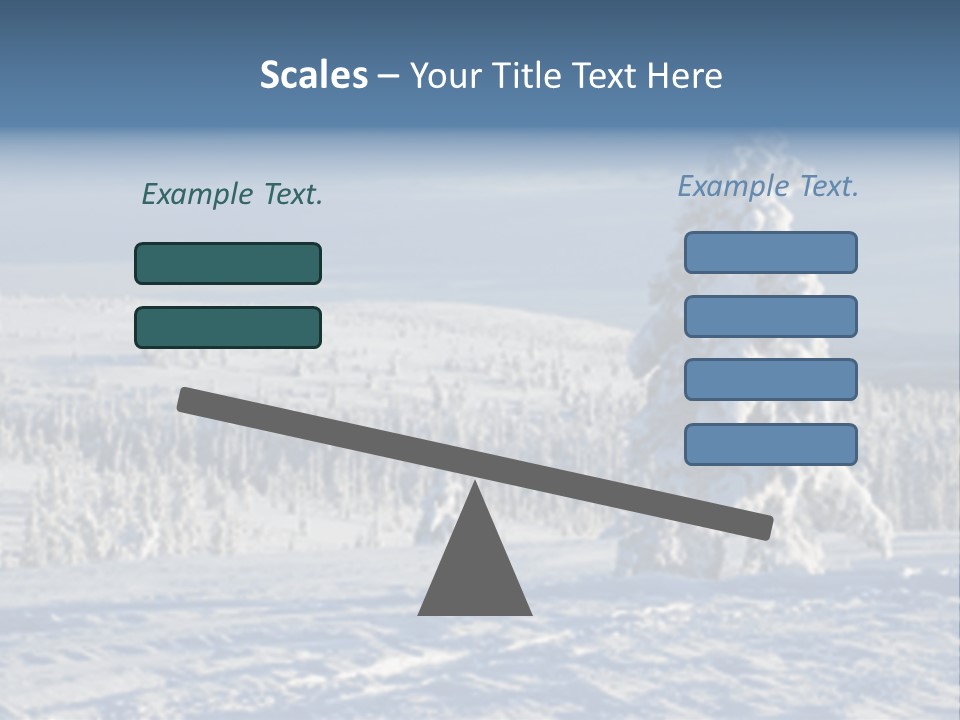 Scales – Your Title Text Here

Example Text.

Example Text.